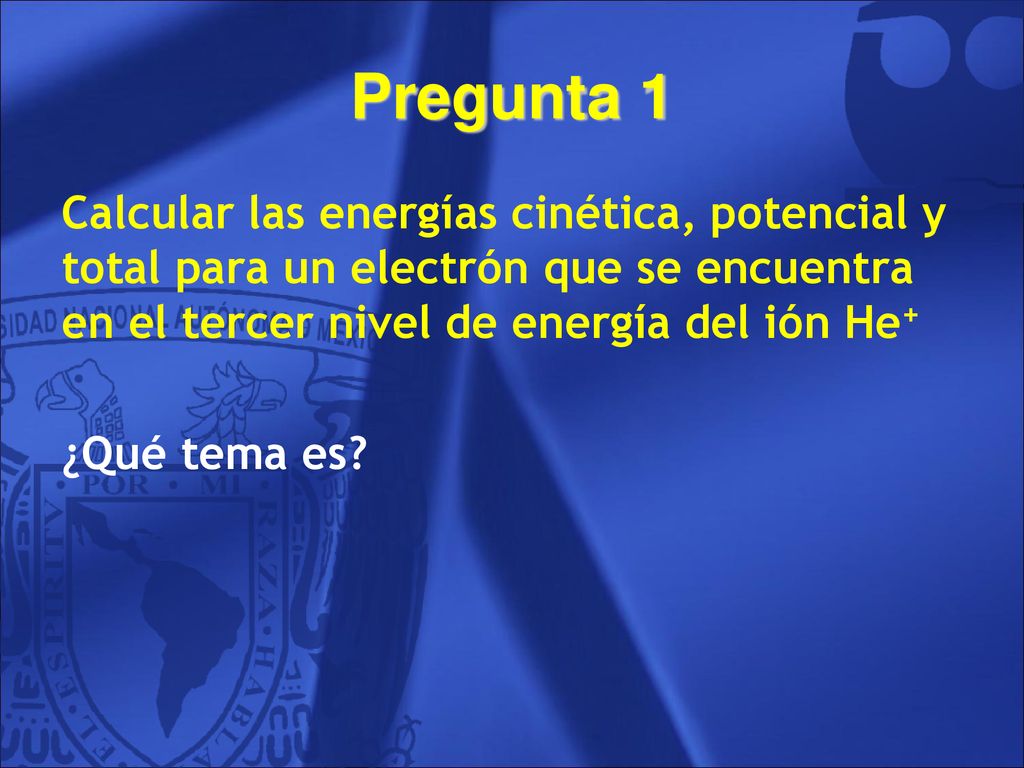 Pregunta 1

Calcular las energías cinética, potencial y total para un electrón que se encuentra en el tercer nivel de energía del ión $He^+$

¿Qué tema es?